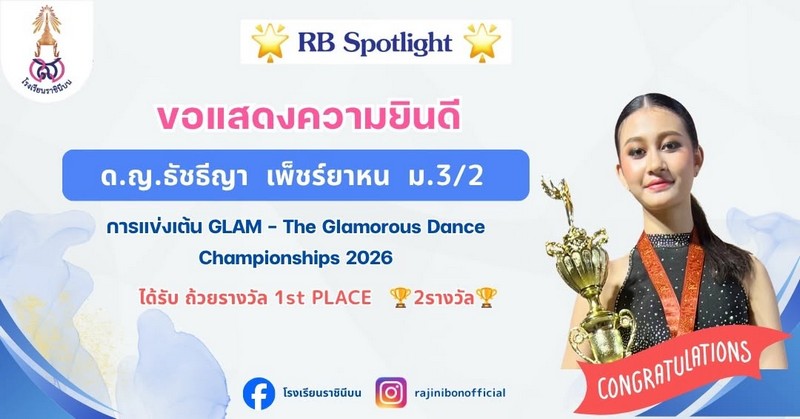 โรงเรียนราชินีบน

RB Spotlight

ขอแสดงความยินดี

ด.ญ.ธัชธีญา เพ็ชร์ยาหน ม.3/2

การแข่งเต้น GLAM - The Glamorous Dance Championships 2026

ได้รับ ถ้วยรางวัล 1st PLACE 🏆2รางวัล🏆

CONGRATULATIONS

โรงเรียนราชินีบน

rajinibonofficial